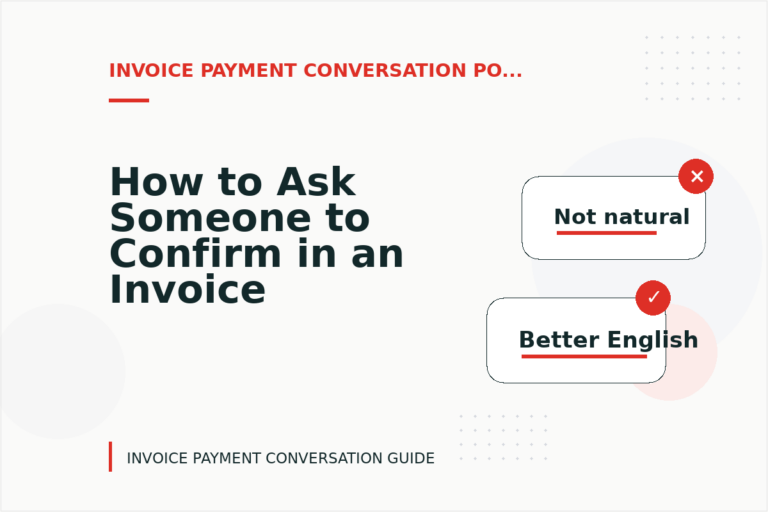 INVOICE PAYMENT CONVERSATION PO...

How to Ask Someone to Confirm in an Invoice

✕
Not natural

✓
Better English

INVOICE PAYMENT CONVERSATION GUIDE